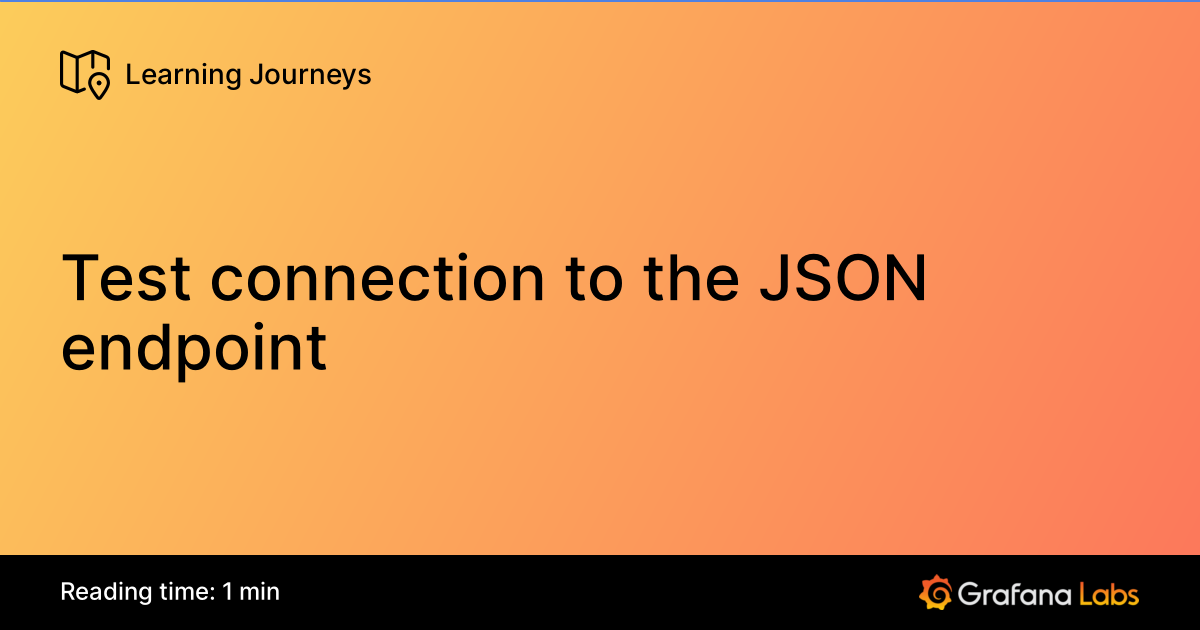 Learning Journeys

Test connection to the JSON endpoint

Reading time: 1 min

Grafana Labs